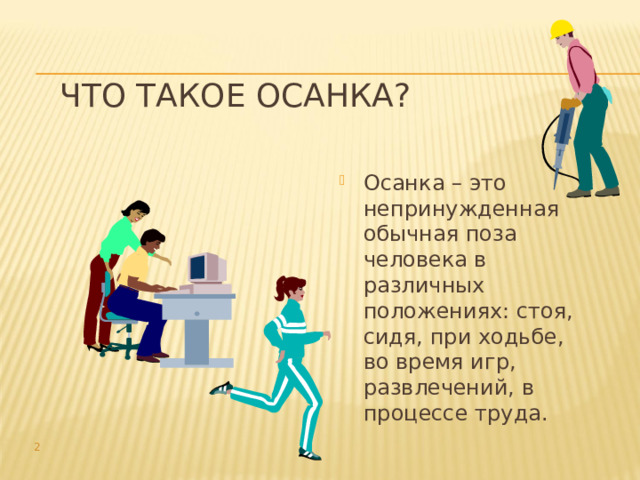 ЧТО ТАКОЕ ОСАНКА?

Осанка – это непринужденная обычная поза человека в различных положениях: стоя, сидя, при ходьбе, во время игр, развлечений, в процессе труда.

2